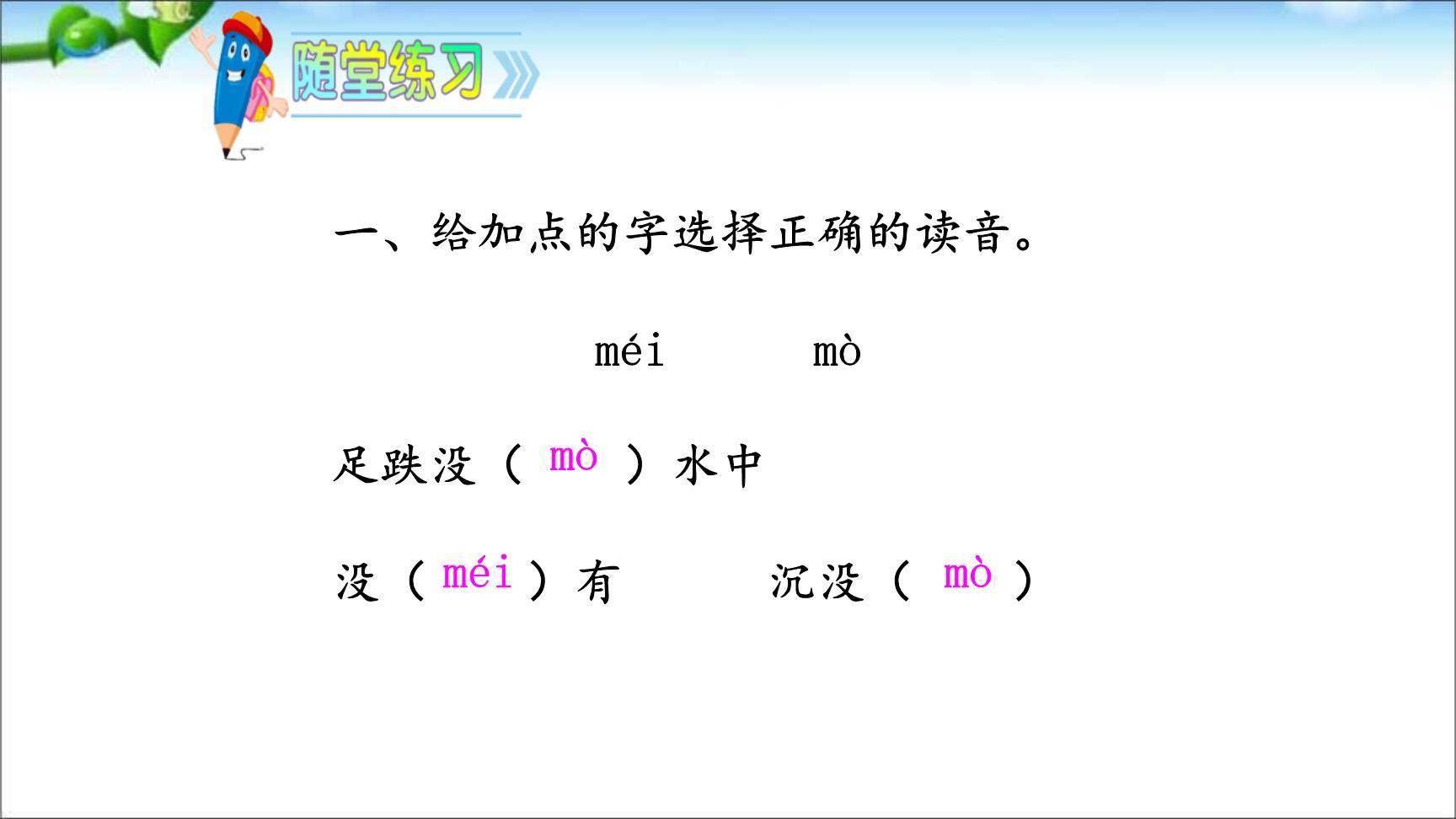 随堂练习

一、给加点的字选择正确的读音。

méi　　mò

足跌没（ mò ）水中

没（ méi ）有　　沉没（ mò ）